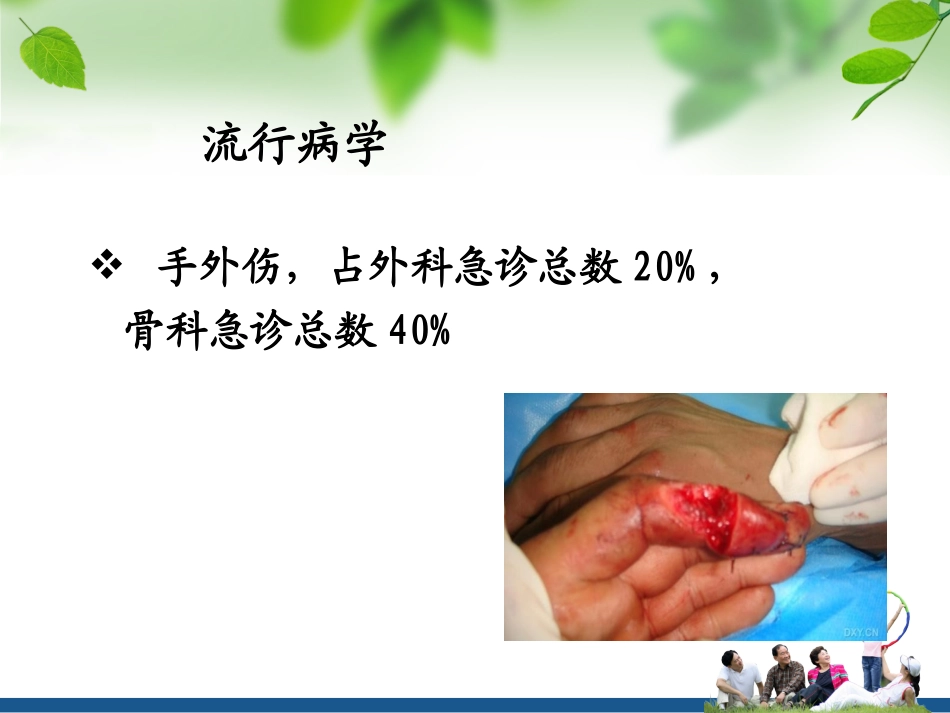 流行病学

❖ 手外伤，占外科急诊总数 20%，骨科急诊总数 40%

DXY.CN